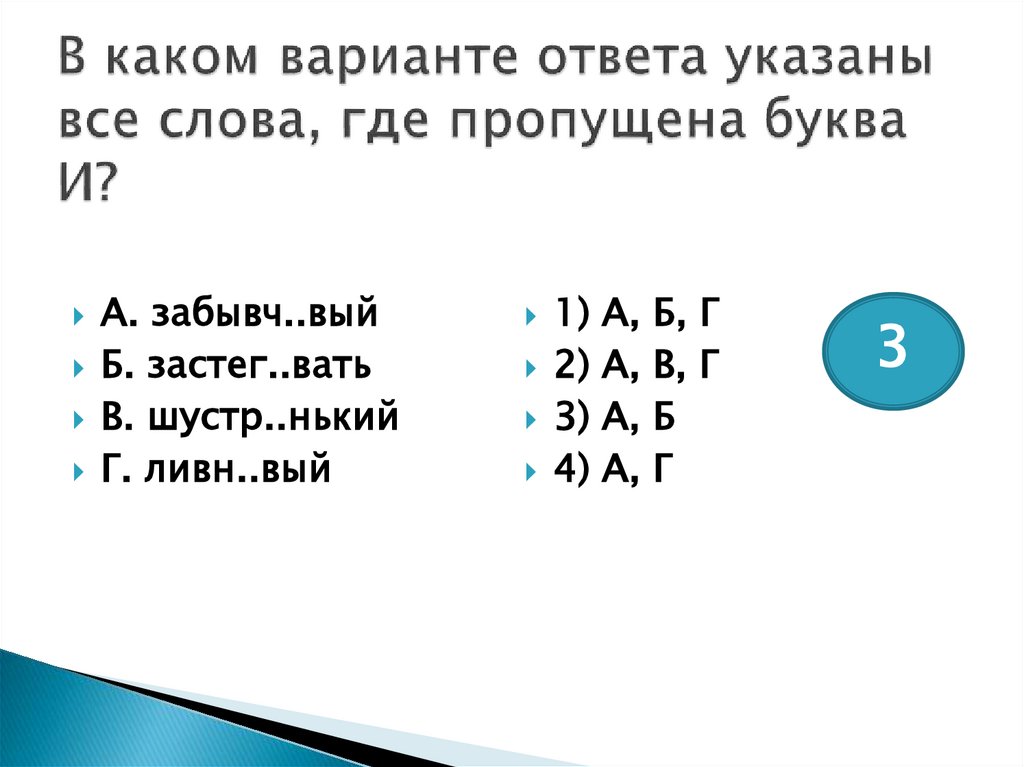 В каком варианте ответа указаны все слова, где пропущена буква И?

А. забывч..вый
Б. застег..вать
В. шустр..нький
Г. ливн..вый

1) А, Б, Г
2) А, В, Г
3) А, Б
4) А, Г

3